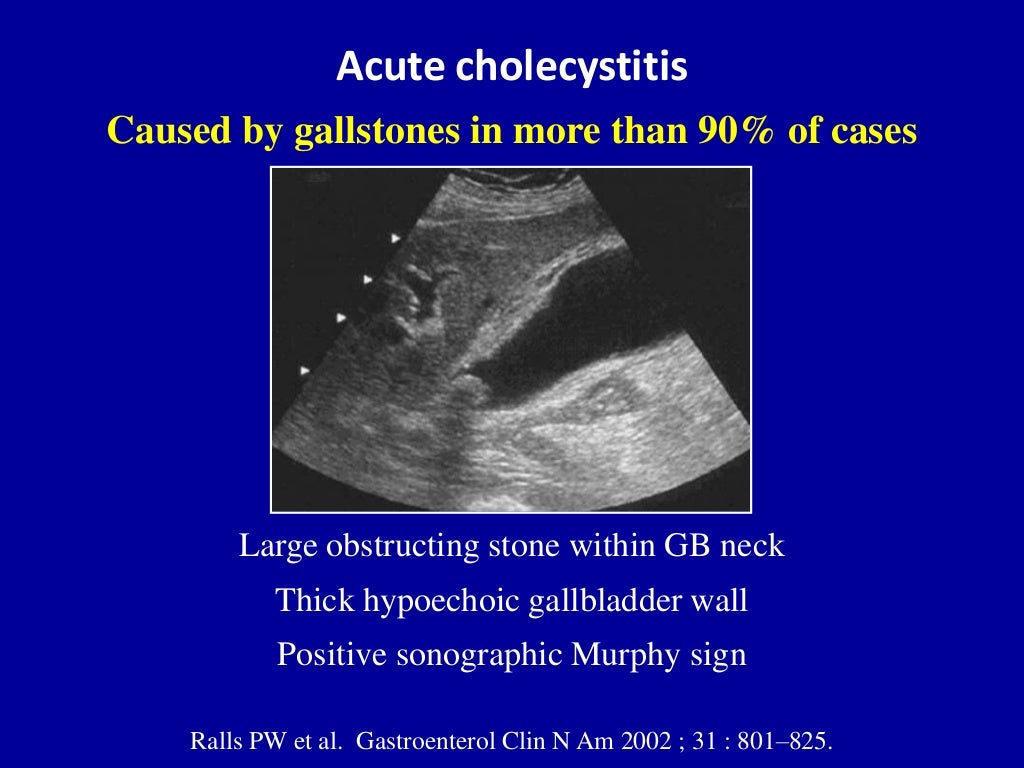 Acute cholecystitis

Caused by gallstones in more than 90% of cases

Large obstructing stone within GB neck

Thick hypoechoic gallbladder wall

Positive sonographic Murphy sign

Ralls PW et al. Gastroenterol Clin N Am 2002 ; 31 : 801–825.